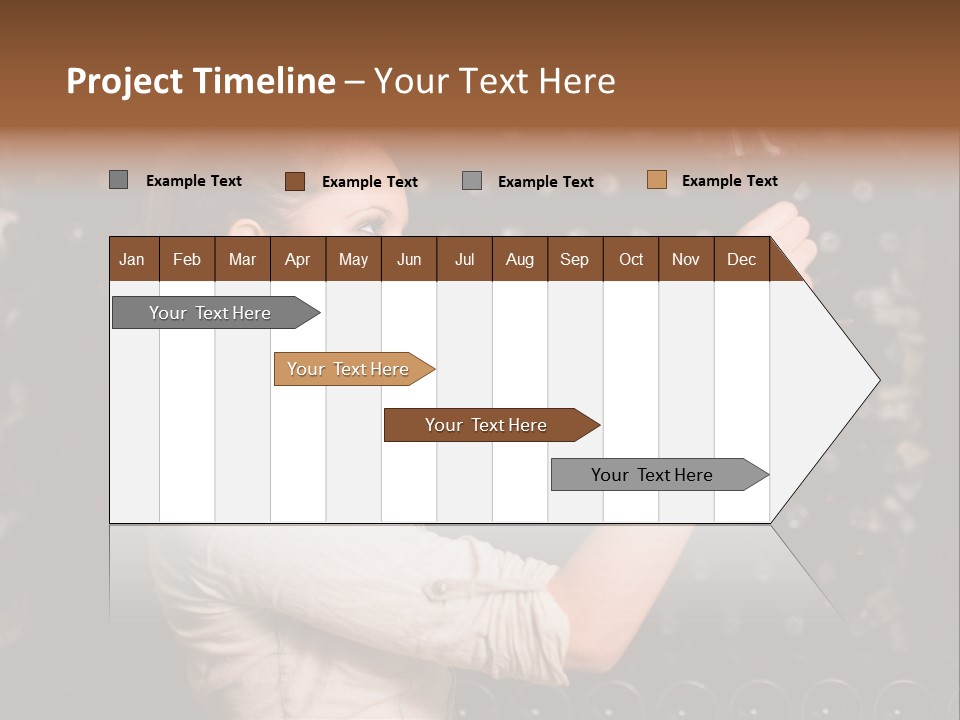 Project Timeline – Your Text Here

Example Text
Example Text
Example Text
Example Text

| Jan | Feb | Mar | Apr | May | Jun | Jul | Aug | Sep | Oct | Nov | Dec |
|---|---|---|---|---|---|---|---|---|---|---|---|

Your Text Here

Your Text Here

Your Text Here

Your Text Here